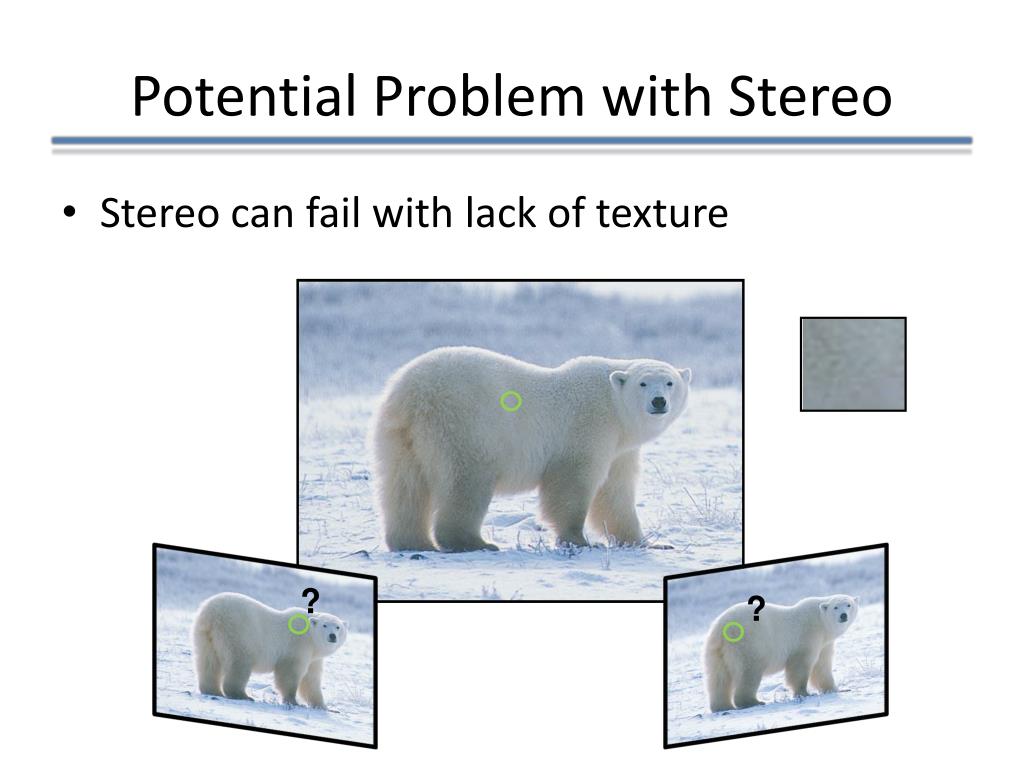 Potential Problem with Stereo

• Stereo can fail with lack of texture

?

?